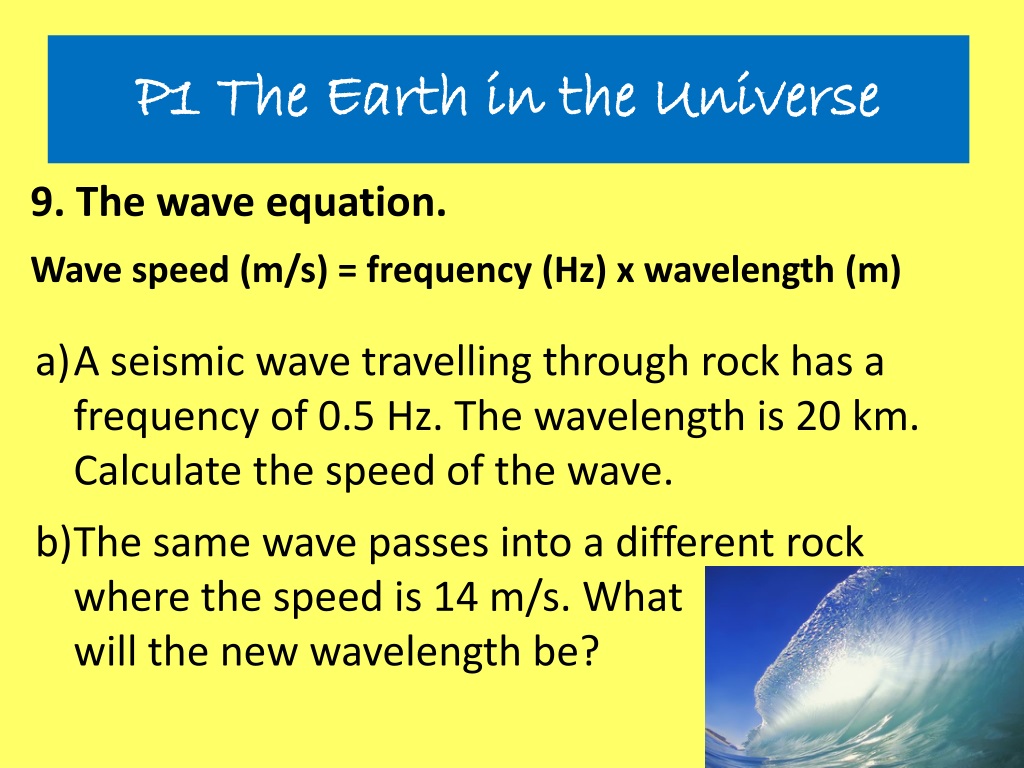 P1 The Earth in the Universe

9. The wave equation.

Wave speed (m/s) = frequency (Hz) x wavelength (m)

a) A seismic wave travelling through rock has a frequency of 0.5 Hz. The wavelength is 20 km. Calculate the speed of the wave.

b) The same wave passes into a different rock where the speed is 14 m/s. What will the new wavelength be?